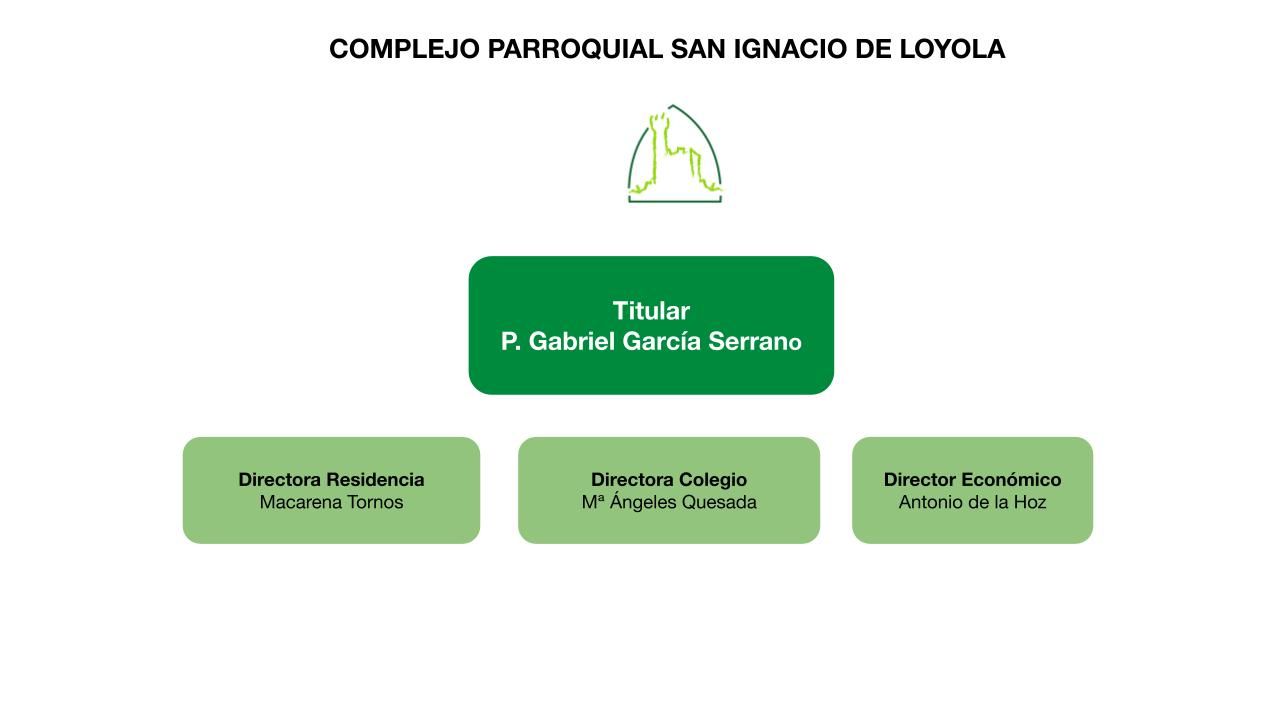 COMPLEJO PARROQUIAL SAN IGNACIO DE LOYOLA

Titular
P. Gabriel García Serrano

Directora Residencia
Macarena Tornos

Directora Colegio
Mª Ángeles Quesada

Director Económico
Antonio de la Hoz